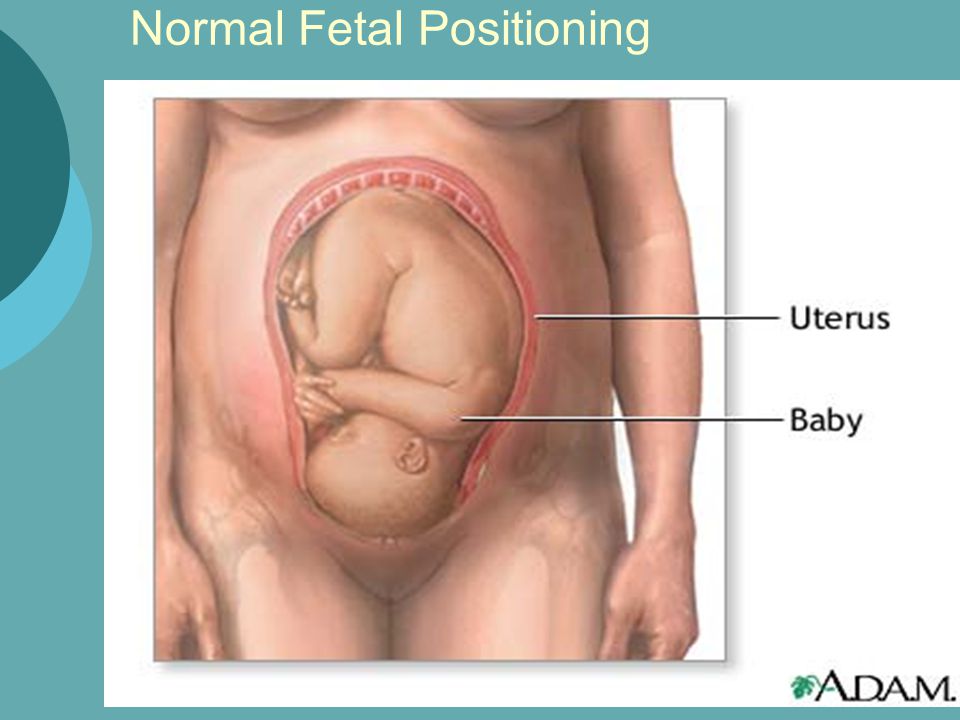 Normal Fetal Positioning

Uterus

Baby

A.D.A.M.